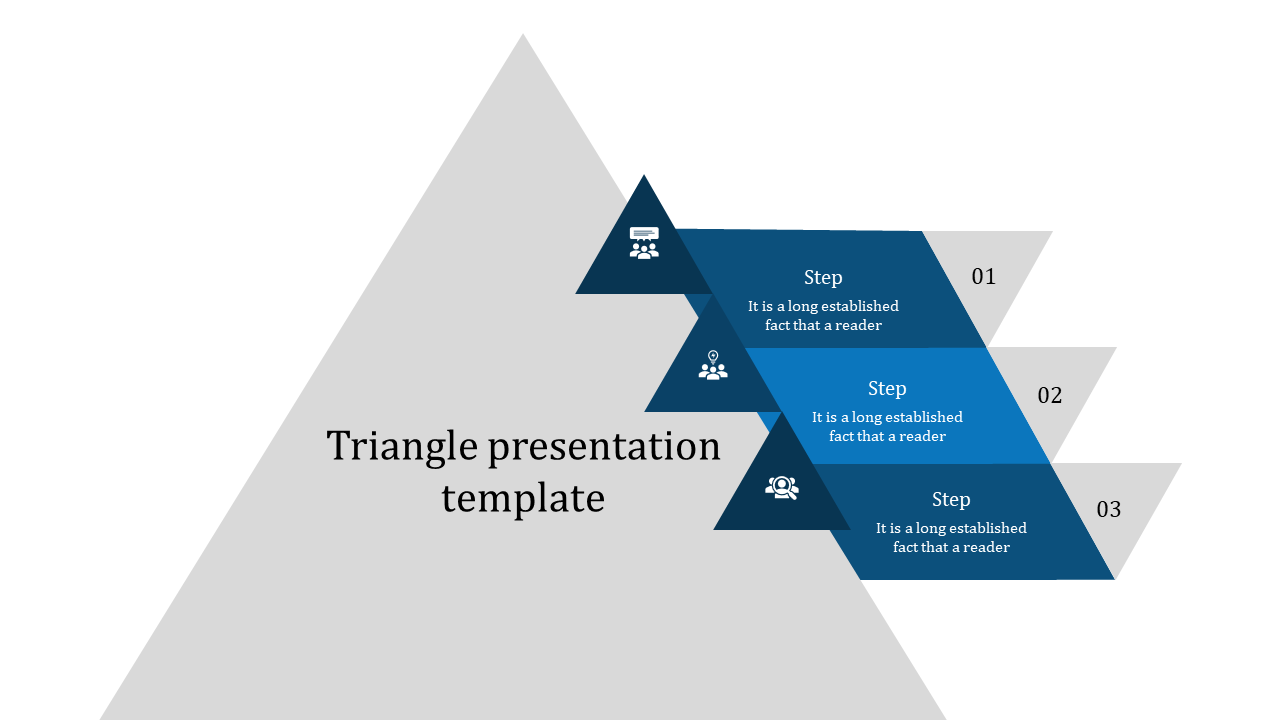 Triangle presentation template

Step
It is a long established fact that a reader

01

Step
It is a long established fact that a reader

02

Step
It is a long established fact that a reader

03